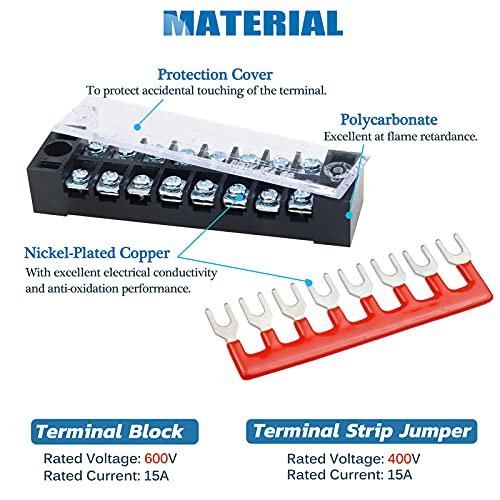 MATERIAL

Protection Cover
To protect accidental touching of the terminal.

Polycarbonate
Excellent at flame retardance.

Nickel-Plated Copper
With excellent electrical conductivity and anti-oxidation performance.

Terminal Block
Rated Voltage: 600V
Rated Current: 15A

Terminal Strip Jumper
Rated Voltage: 400V
Rated Current: 15A